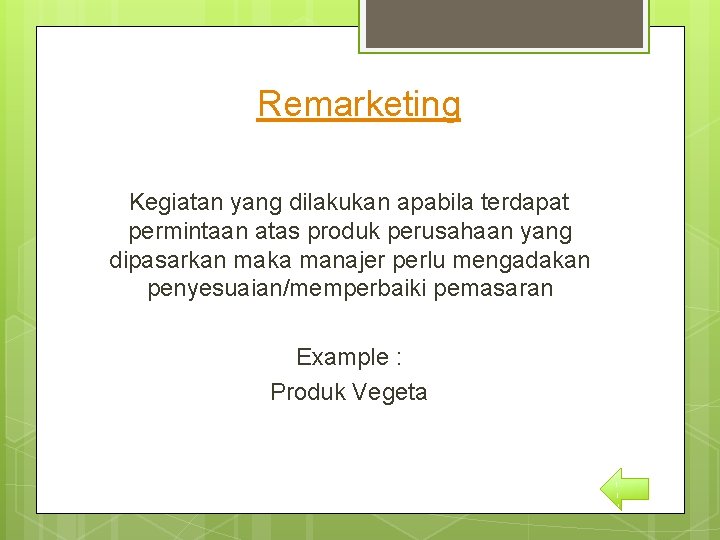 Remarketing

Kegiatan yang dilakukan apabila terdapat permintaan atas produk perusahaan yang dipasarkan maka manajer perlu mengadakan penyesuaian/memperbaiki pemasaran

Example :
Produk Vegeta